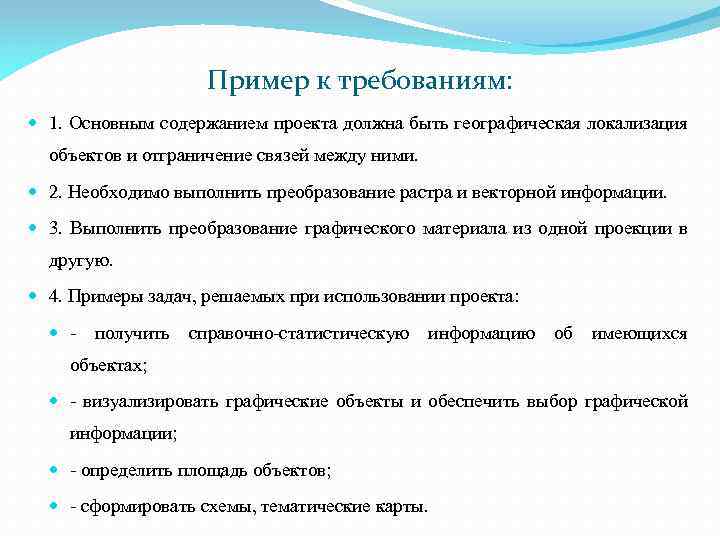 Пример к требованиям:

1. Основным содержанием проекта должна быть географическая локализация объектов и отграничение связей между ними.

2. Необходимо выполнить преобразование растра и векторной информации.

3. Выполнить преобразование графического материала из одной проекции в другую.

4. Примеры задач, решаемых при использовании проекта:

- получить справочно-статистическую информацию об имеющихся объектах;

- визуализировать графические объекты и обеспечить выбор графической информации;

- определить площадь объектов;

- сформировать схемы, тематические карты.